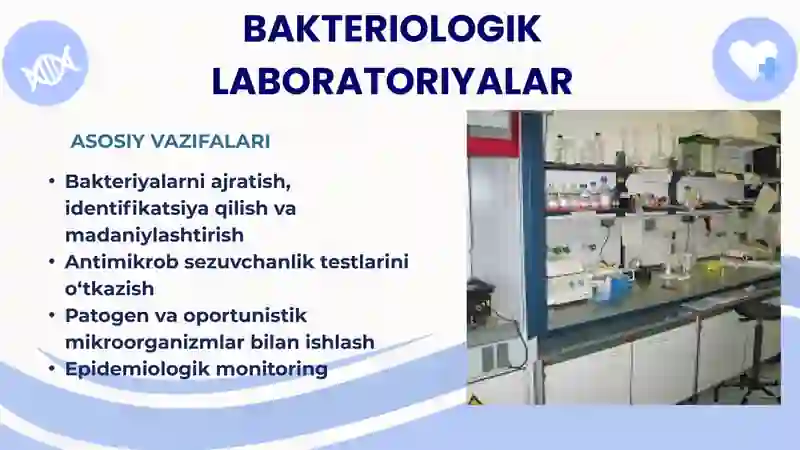 BAKTERIOLOGIK LABORATORIYALAR

ASOSIY VAZIFALARI

• Bakteriyalarni ajratish, identifikatsiya qilish va madaniylashtirish
• Antimikrob sezuvchanlik testlarini o‘tkazish
• Patogen va oportunistik mikroorganizmlar bilan ishlash
• Epidemiologik monitoring